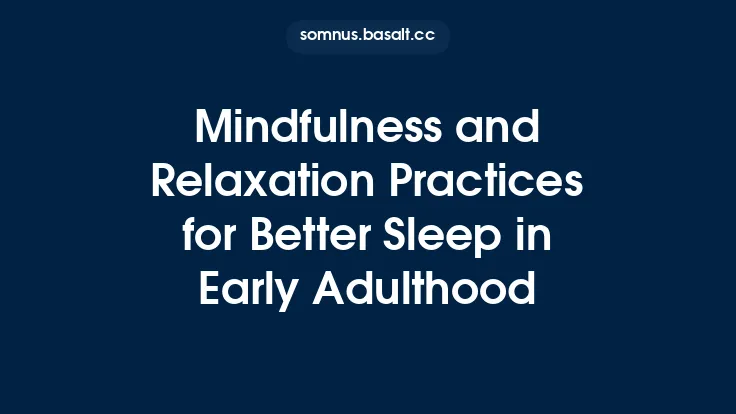 somnus.basalt.cc

Mindfulness and Relaxation Practices for Better Sleep in Early Adulthood